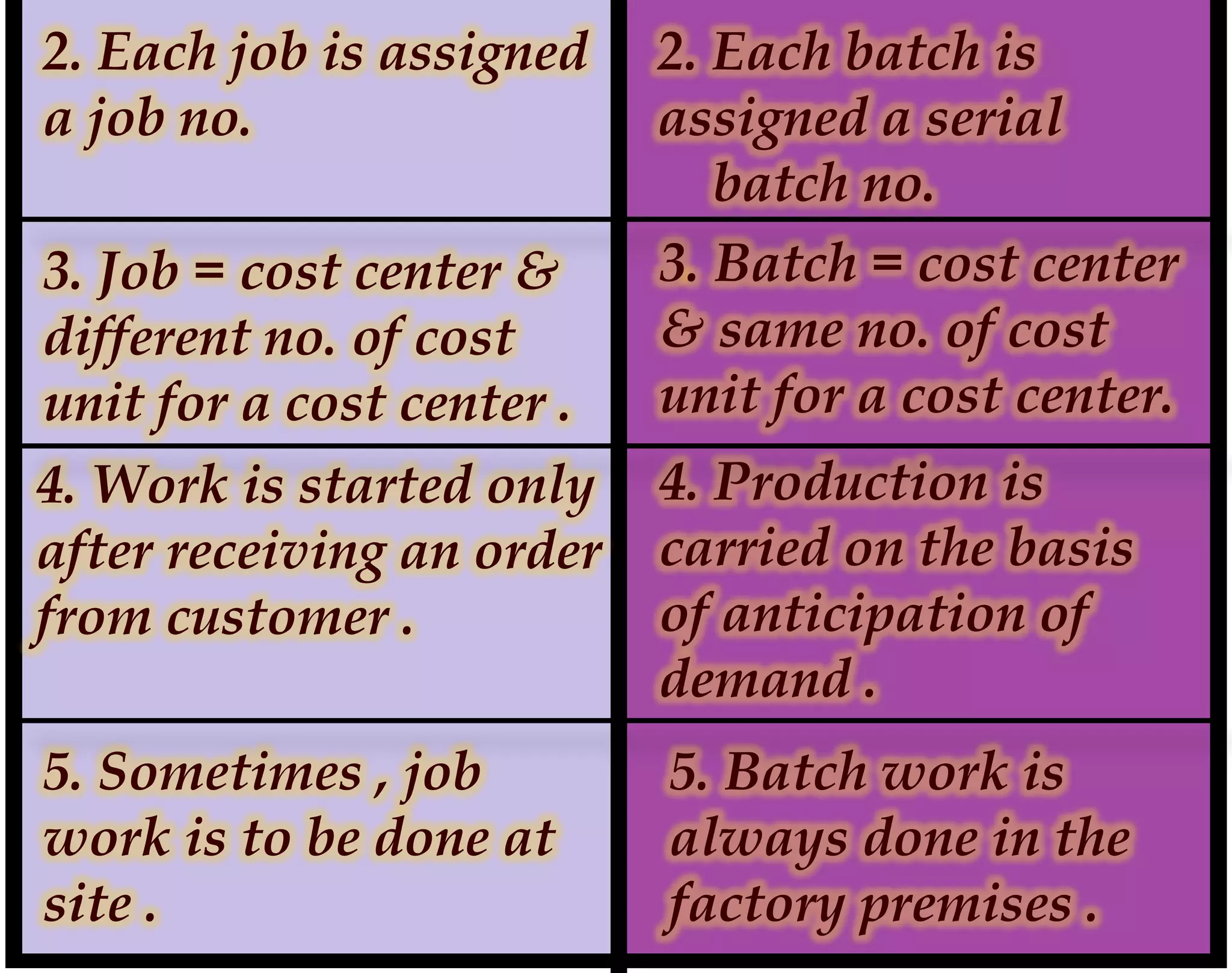 | | |
|---|---|
| 2. Each job is assigned a job no. | 2. Each batch is assigned a serial batch no. |
| 3. Job = cost center & different no. of cost unit for a cost center . | 3. Batch = cost center & same no. of cost unit for a cost center. |
| 4. Work is started only after receiving an order from customer . | 4. Production is carried on the basis of anticipation of demand . |
| 5. Sometimes , job work is to be done at site . | 5. Batch work is always done in the factory premises . |